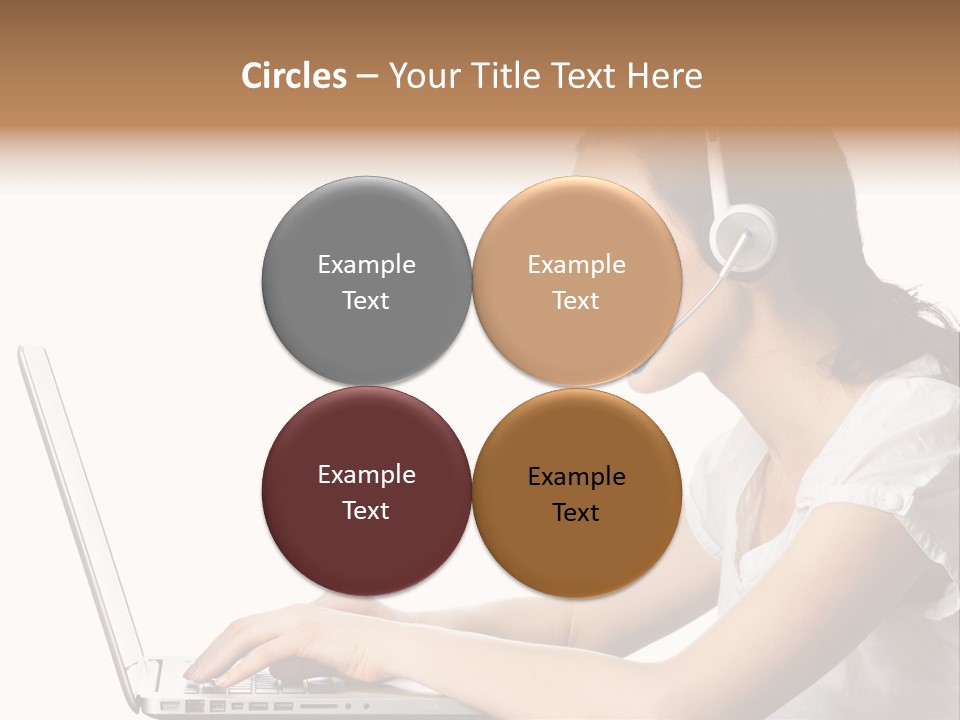 Circles – Your Title Text Here

Example Text

Example Text

Example Text

Example Text